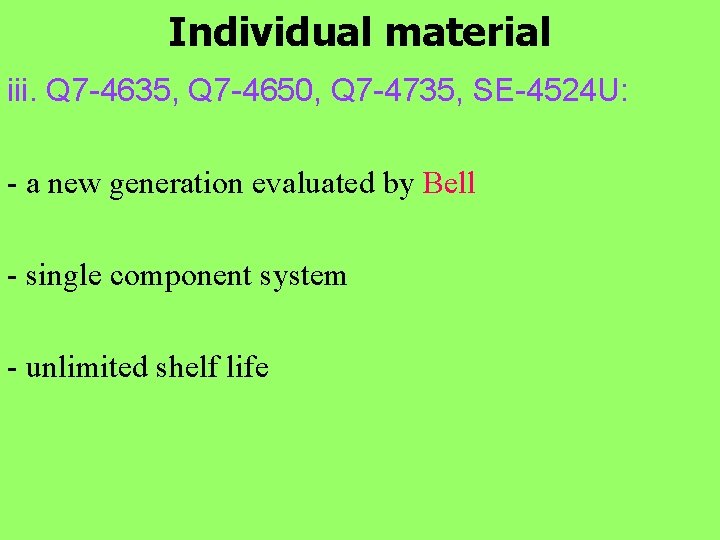 Individual material

iii. Q7-4635, Q7-4650, Q7-4735, SE-4524U:

- a new generation evaluated by Bell

- single component system

- unlimited shelf life